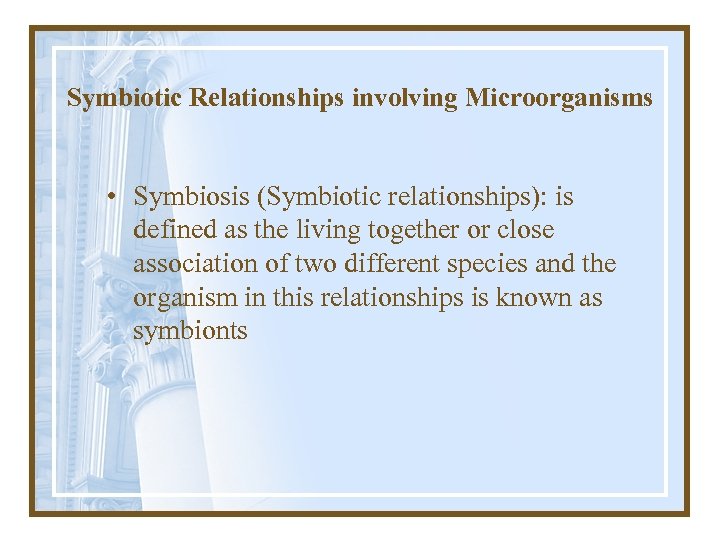 Symbiotic Relationships involving Microorganisms

• Symbiosis (Symbiotic relationships): is defined as the living together or close association of two different species and the organism in this relationships is known as symbionts